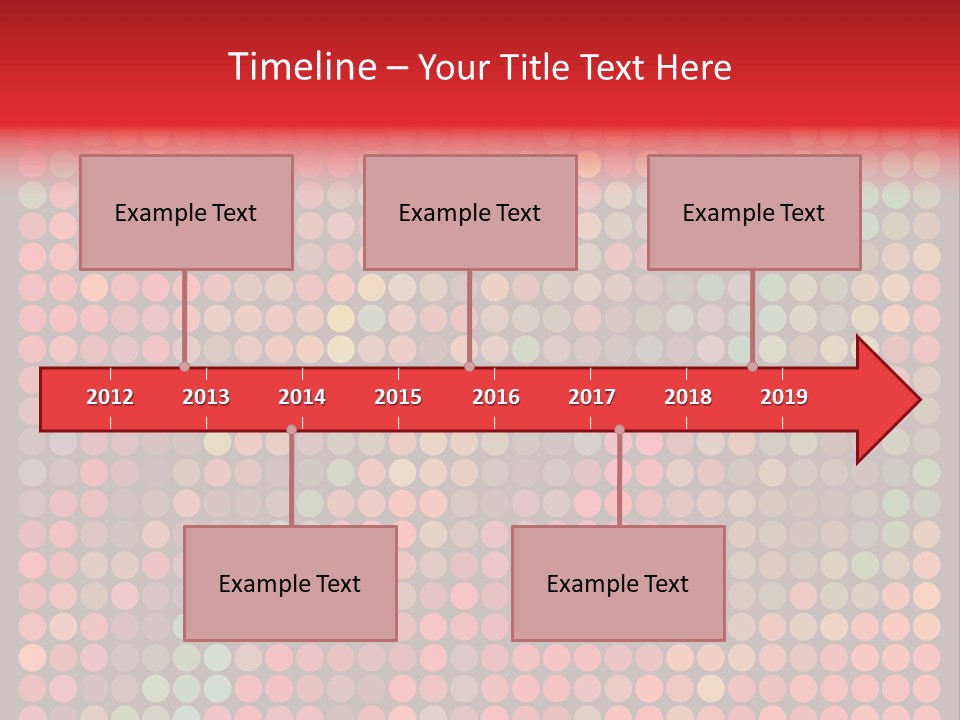 Timeline – Your Title Text Here

Example Text

Example Text

Example Text

2012 2013 2014 2015 2016 2017 2018 2019

Example Text

Example Text